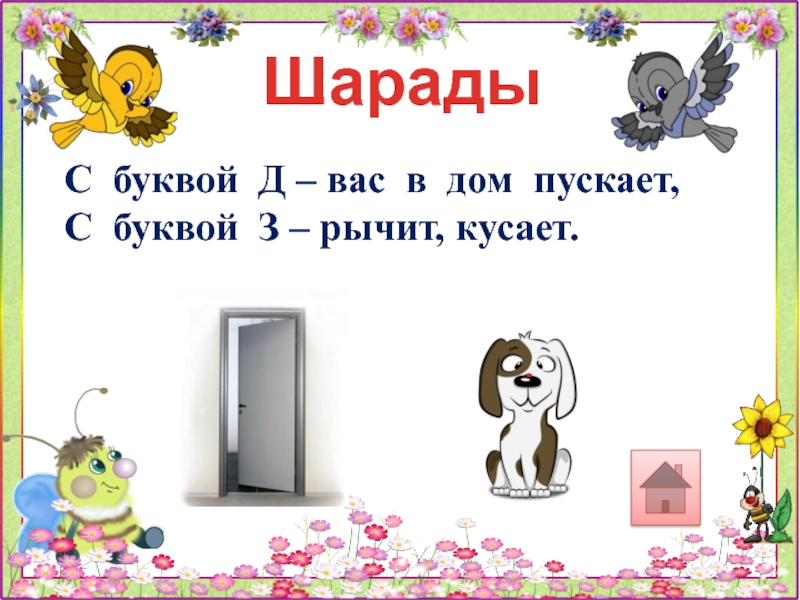 Шарады

С буквой Д – вас в дом пускает,
С буквой З – рычит, кусает.